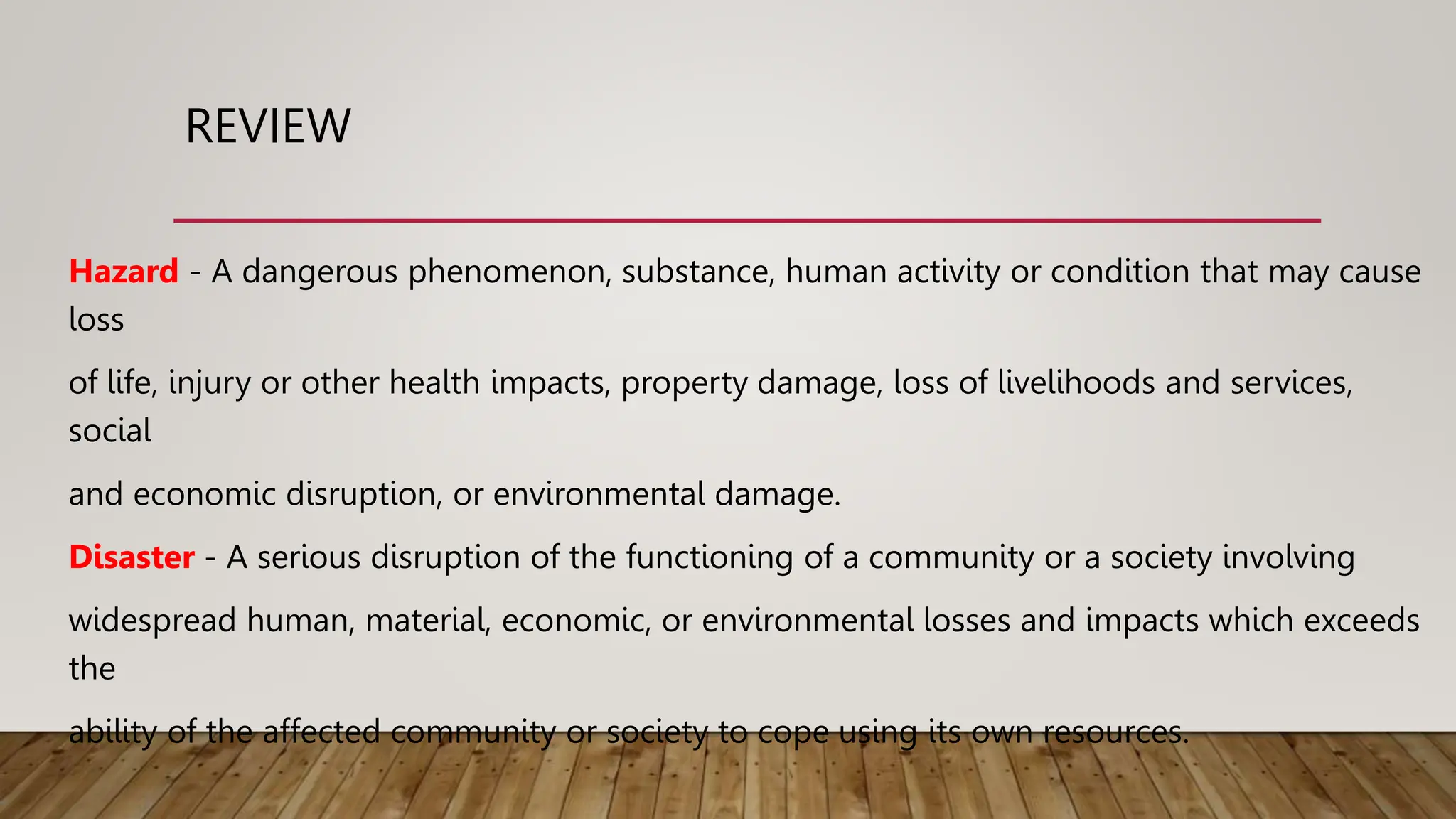 REVIEW

Hazard - A dangerous phenomenon, substance, human activity or condition that may cause loss

of life, injury or other health impacts, property damage, loss of livelihoods and services, social

and economic disruption, or environmental damage.

Disaster - A serious disruption of the functioning of a community or a society involving

widespread human, material, economic, or environmental losses and impacts which exceeds the

ability of the affected community or society to cope using its own resources.